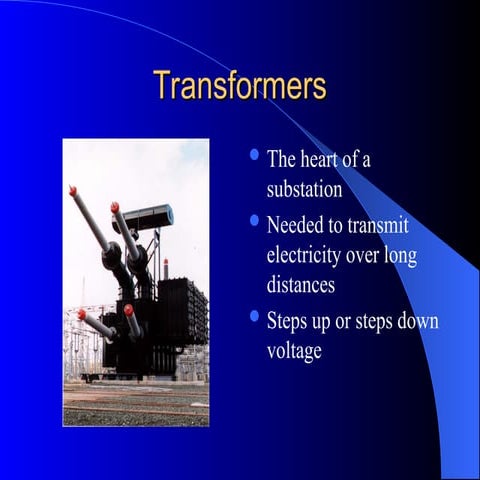 Transformers

- The heart of a substation
- Needed to transmit electricity over long distances
- Steps up or steps down voltage